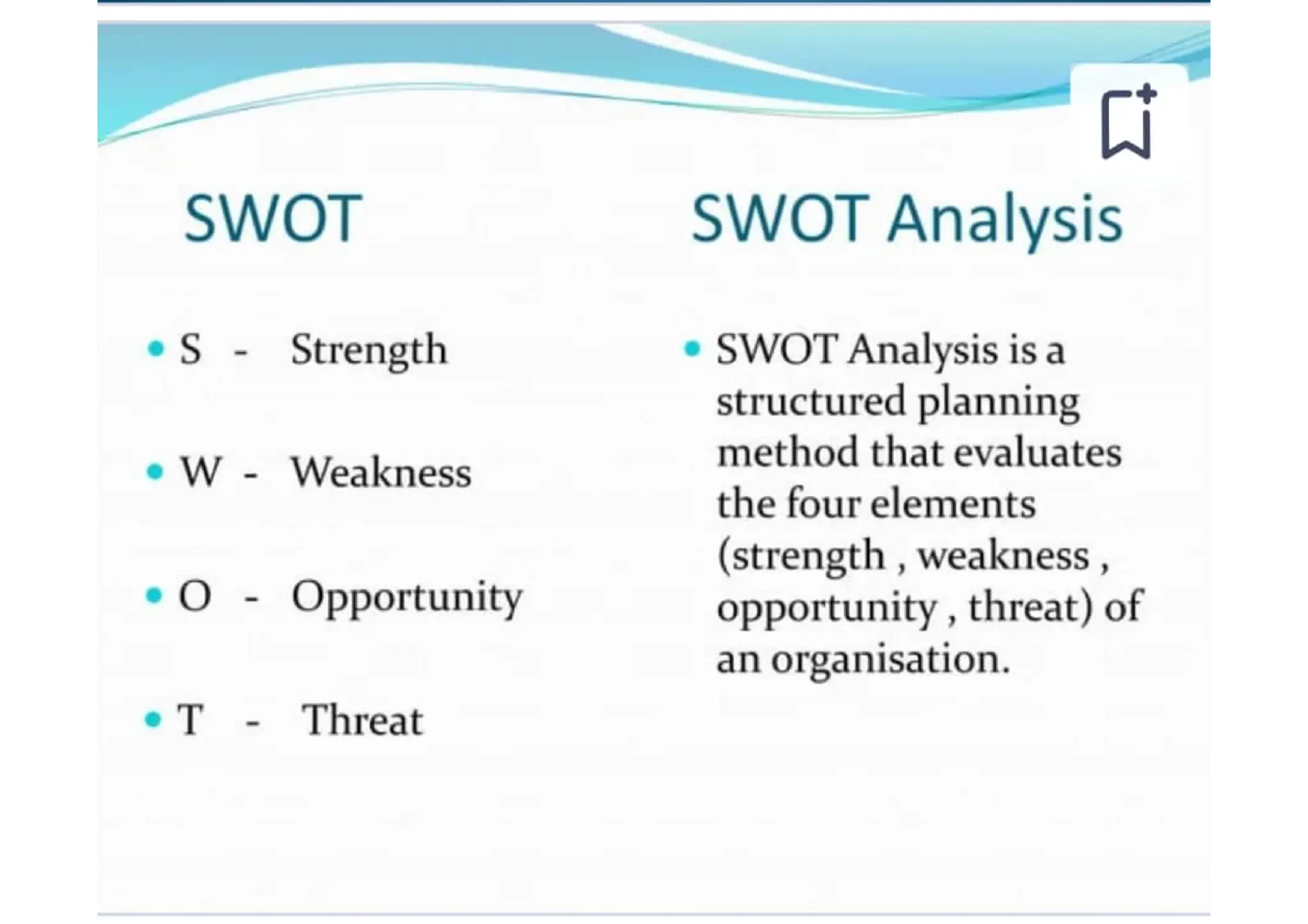 SWOT

• S - Strength

• W - Weakness

• O - Opportunity

• T - Threat

SWOT Analysis

• SWOT Analysis is a structured planning method that evaluates the four elements (strength , weakness , opportunity , threat) of an organisation.